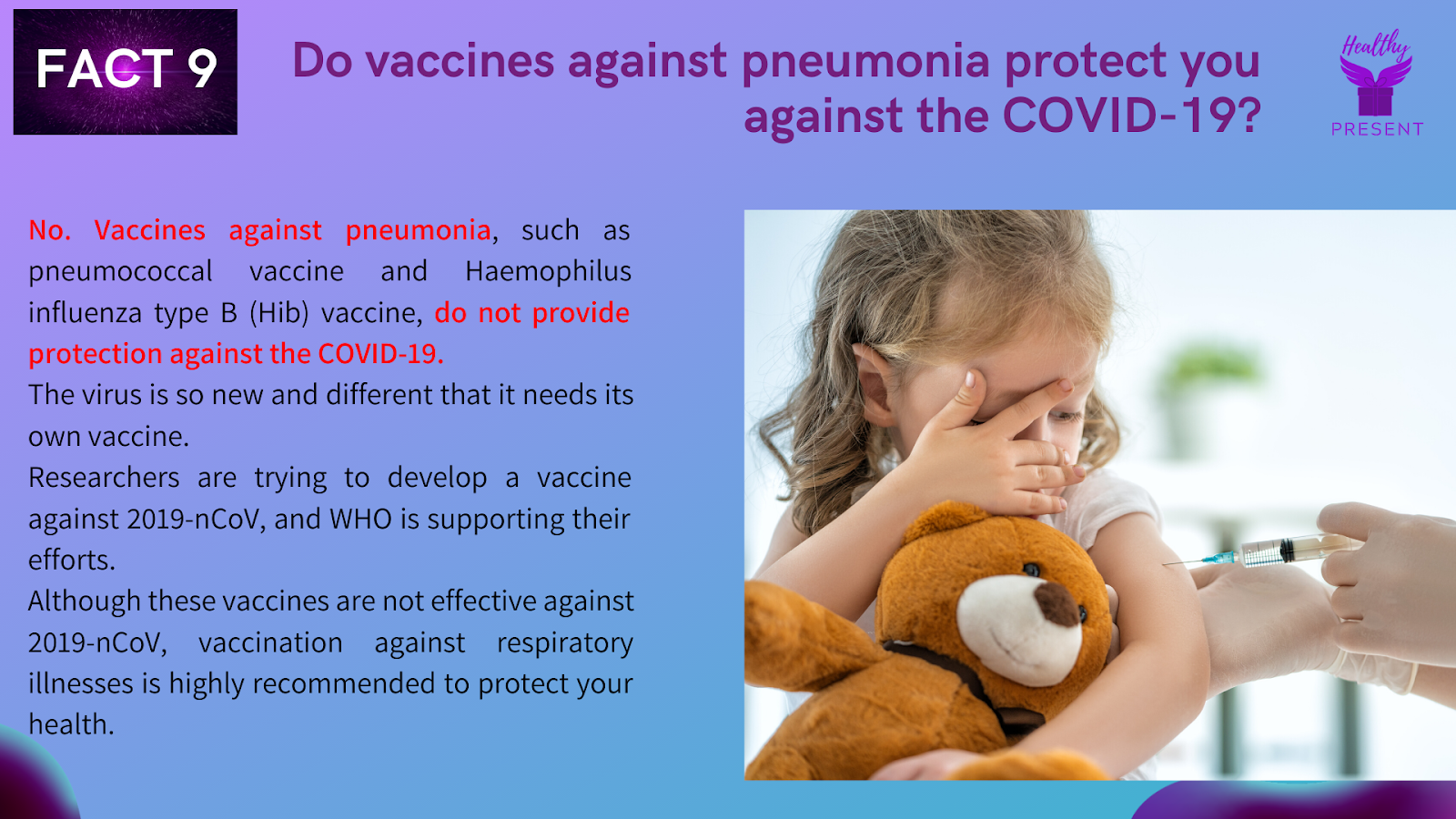 FACT 9

Do vaccines against pneumonia protect you against the COVID-19?

Healthy PRESENT

No. Vaccines against pneumonia, such as pneumococcal vaccine and Haemophilus influenza type B (Hib) vaccine, do not provide protection against the COVID-19.
The virus is so new and different that it needs its own vaccine.
Researchers are trying to develop a vaccine against 2019-nCoV, and WHO is supporting their efforts.
Although these vaccines are not effective against 2019-nCoV, vaccination against respiratory illnesses is highly recommended to protect your health.